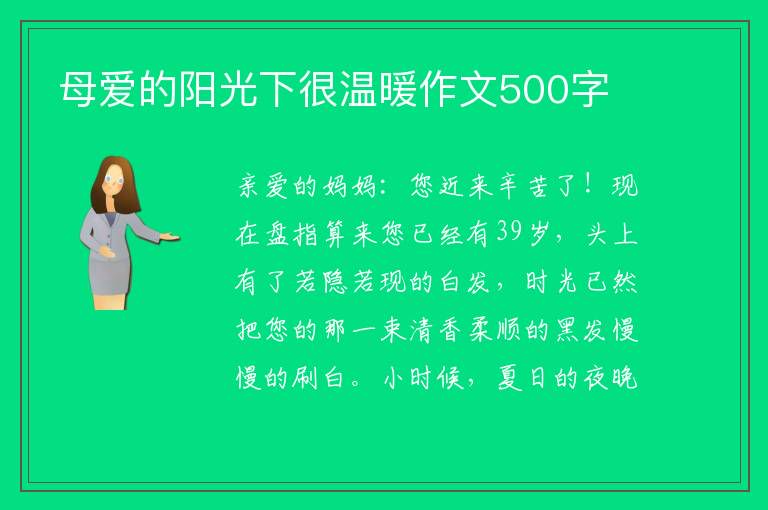 母爱的阳光下很温暖作文500字

亲爱的妈妈：您近来辛苦了！现在盘指算来您已经有39岁，头上有了若隐若现的白发，时光已然把您的那一束清香柔顺的黑发慢慢的刷白。小时候，夏日的夜晚